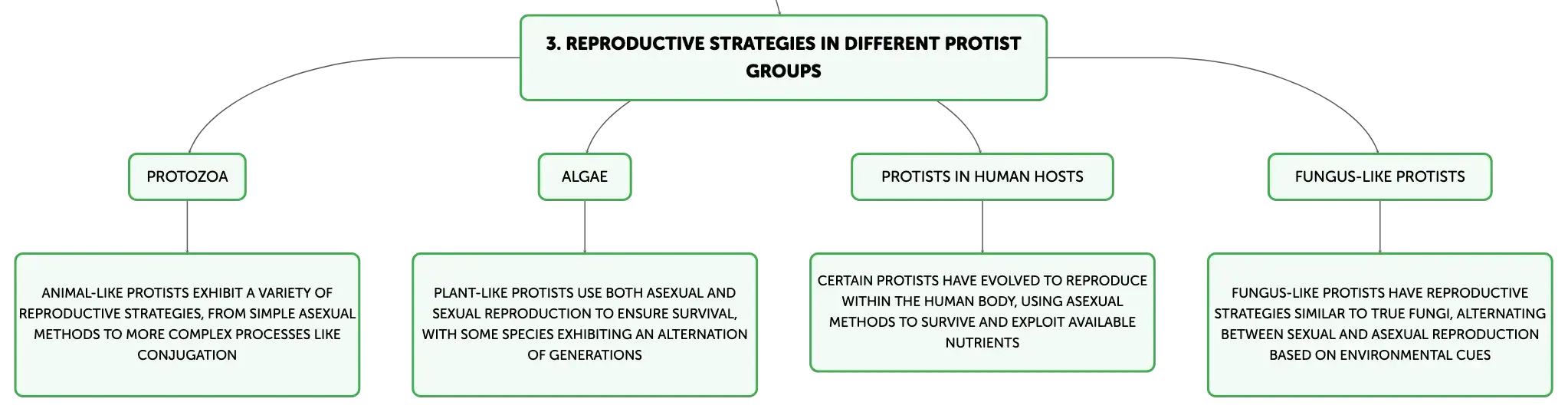 3. REPRODUCTIVE STRATEGIES IN DIFFERENT PROTIST GROUPS

PROTOZOA

ANIMAL-LIKE PROTISTS EXHIBIT A VARIETY OF REPRODUCTIVE STRATEGIES, FROM SIMPLE ASEXUAL METHODS TO MORE COMPLEX PROCESSES LIKE CONJUGATION

ALGAE

PLANT-LIKE PROTISTS USE BOTH ASEXUAL AND SEXUAL REPRODUCTION TO ENSURE SURVIVAL, WITH SOME SPECIES EXHIBITING AN ALTERNATION OF GENERATIONS

PROTISTS IN HUMAN HOSTS

CERTAIN PROTISTS HAVE EVOLVED TO REPRODUCE WITHIN THE HUMAN BODY, USING ASEXUAL METHODS TO SURVIVE AND EXPLOIT AVAILABLE NUTRIENTS

FUNGUS-LIKE PROTISTS

FUNGUS-LIKE PROTISTS HAVE REPRODUCTIVE STRATEGIES SIMILAR TO TRUE FUNGI, ALTERNATING BETWEEN SEXUAL AND ASEXUAL REPRODUCTION BASED ON ENVIRONMENTAL CUES